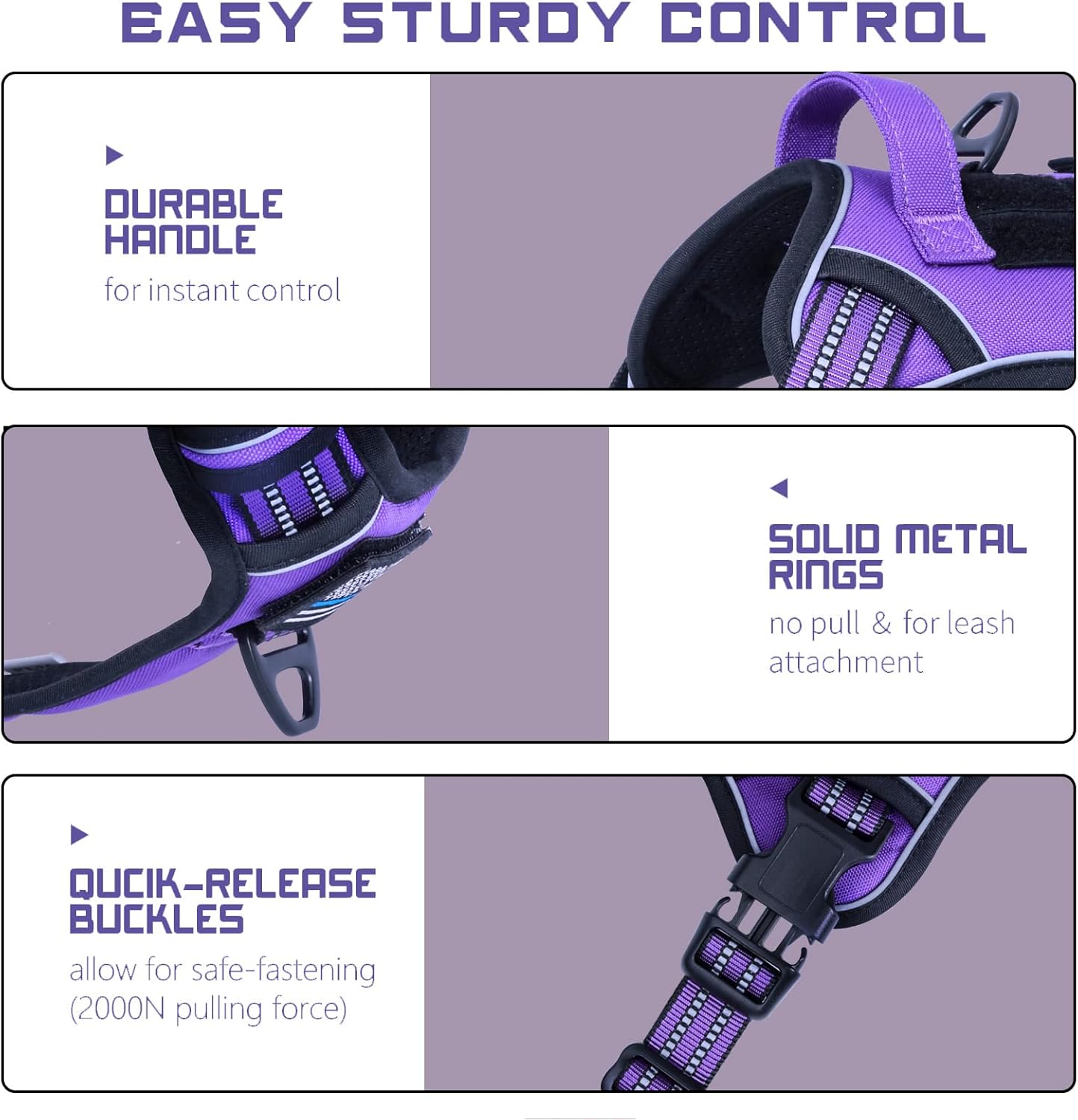 EASY STURDY CONTROL

DURABLE HANDLE
for instant control

SOLID METAL RINGS
no pull & for leash attachment

QUCIK-RELEASE BUCKLES
allow for safe-fastening (2000N pulling force)